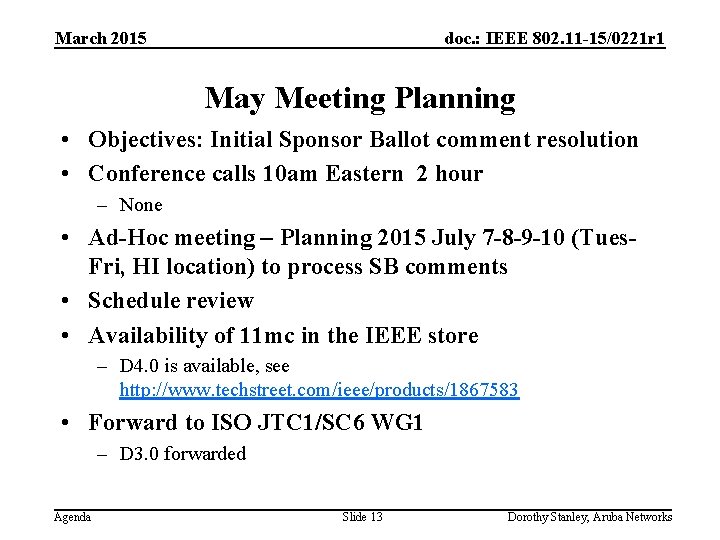 March 2015

doc.: IEEE 802.11-15/0221r1

May Meeting Planning

• Objectives: Initial Sponsor Ballot comment resolution
• Conference calls 10am Eastern 2 hour
– None
• Ad-Hoc meeting – Planning 2015 July 7-8-9-10 (Tues-Fri, HI location) to process SB comments
• Schedule review
• Availability of 11mc in the IEEE store
– D4.0 is available, see http://www.techstreet.com/ieee/products/1867583
• Forward to ISO JTC1/SC6 WG1
– D3.0 forwarded

Agenda

Slide 13

Dorothy Stanley, Aruba Networks